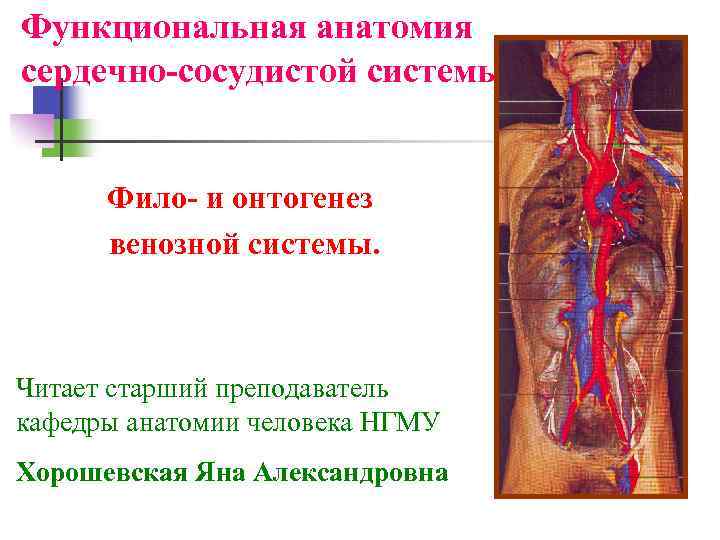 Функциональная анатомия сердечно-сосудистой системы

Фило- и онтогенез венозной системы.

Читает старший преподаватель кафедры анатомии человека НГМУ

Хорошевская Яна Александровна